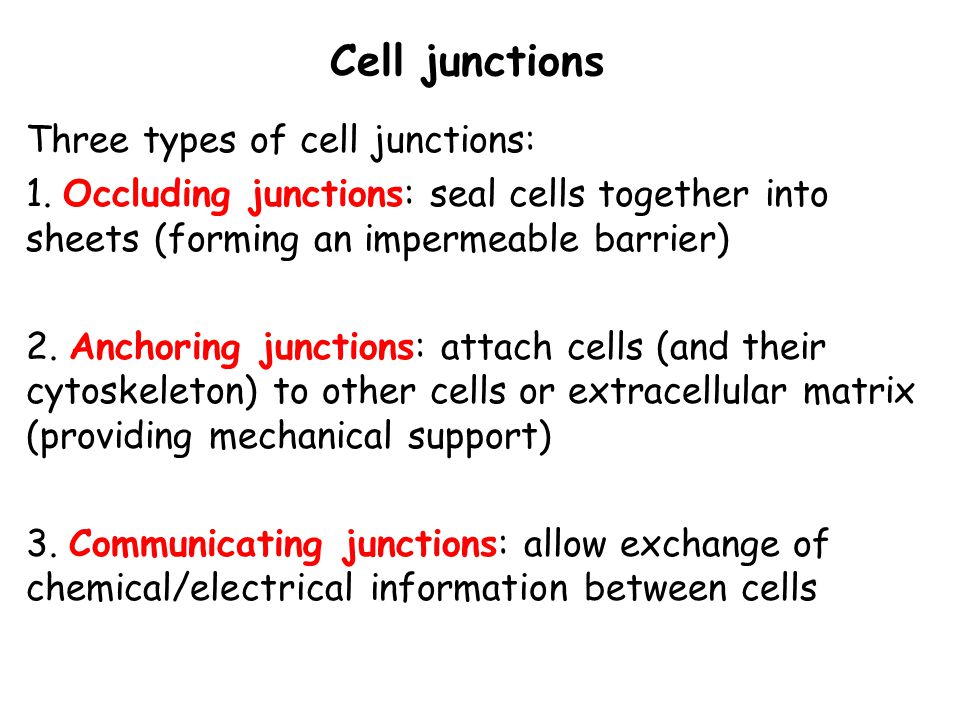 Cell junctions

Three types of cell junctions:

1. Occluding junctions: seal cells together into sheets (forming an impermeable barrier)

2. Anchoring junctions: attach cells (and their cytoskeleton) to other cells or extracellular matrix (providing mechanical support)

3. Communicating junctions: allow exchange of chemical/electrical information between cells